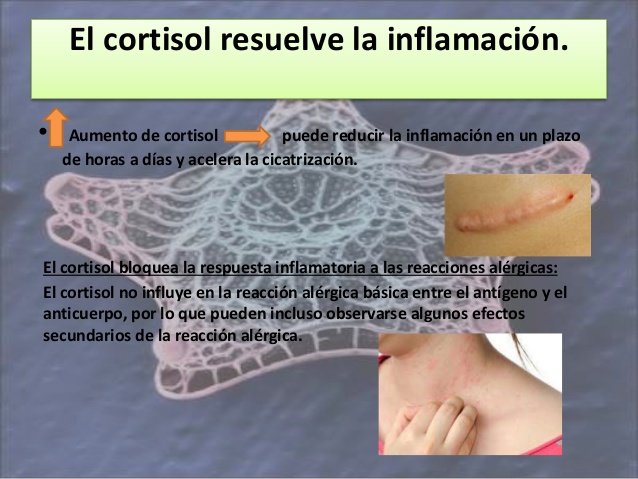 El cortisol resuelve la inflamación.

• Aumento de cortisol puede reducir la inflamación en un plazo de horas a días y acelera la cicatrización.

El cortisol bloquea la respuesta inflamatoria a las reacciones alérgicas:
El cortisol no influye en la reacción alérgica básica entre el antígeno y el anticuerpo, por lo que pueden incluso observarse algunos efectos secundarios de la reacción alérgica.